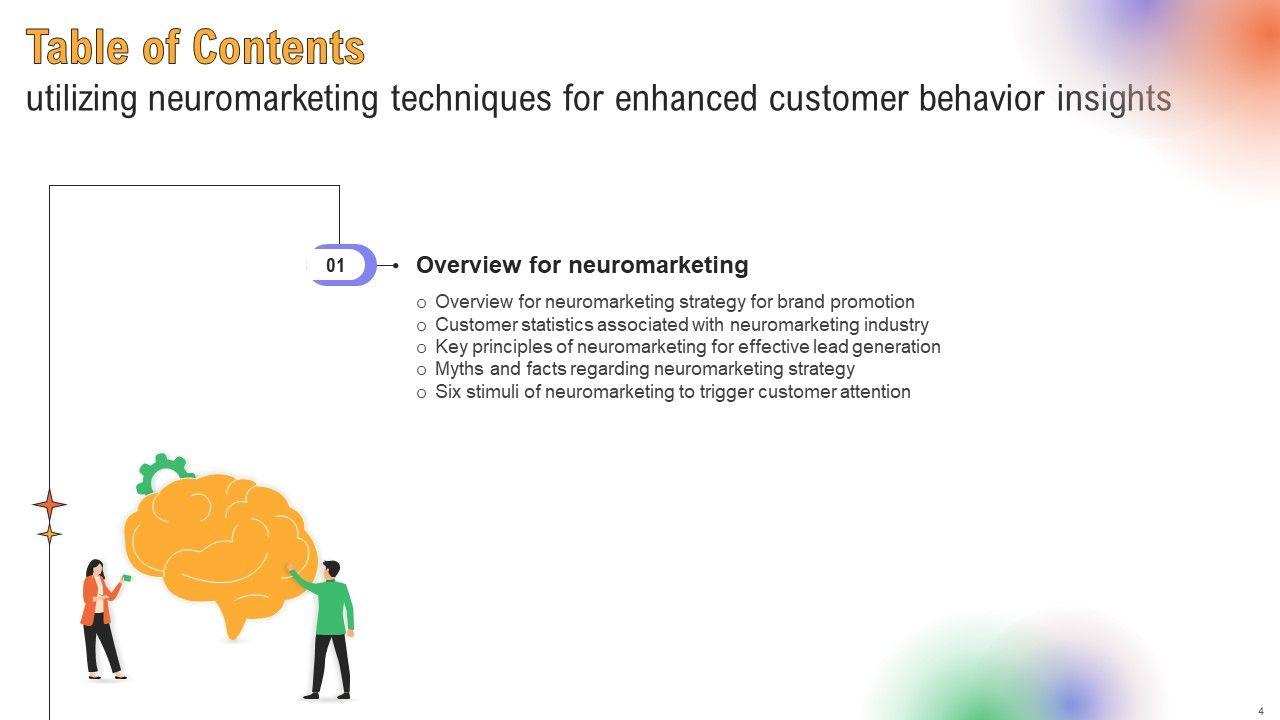 Table of Contents
utilizing neuromarketing techniques for enhanced customer behavior insights

01

Overview for neuromarketing

o Overview for neuromarketing strategy for brand promotion
o Customer statistics associated with neuromarketing industry
o Key principles of neuromarketing for effective lead generation
o Myths and facts regarding neuromarketing strategy
o Six stimuli of neuromarketing to trigger customer attention

4